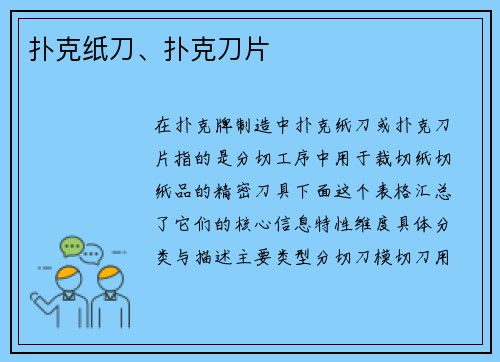 扑克纸刀、扑克刀片

在扑克牌制造中扑克纸刀或扑克刀片指的是分切工序中用于裁切纸切纸品的精密刀具下面这个表格汇总了它们的核心信息特性维度具体分类与描述主要类型分切刀模切刀用